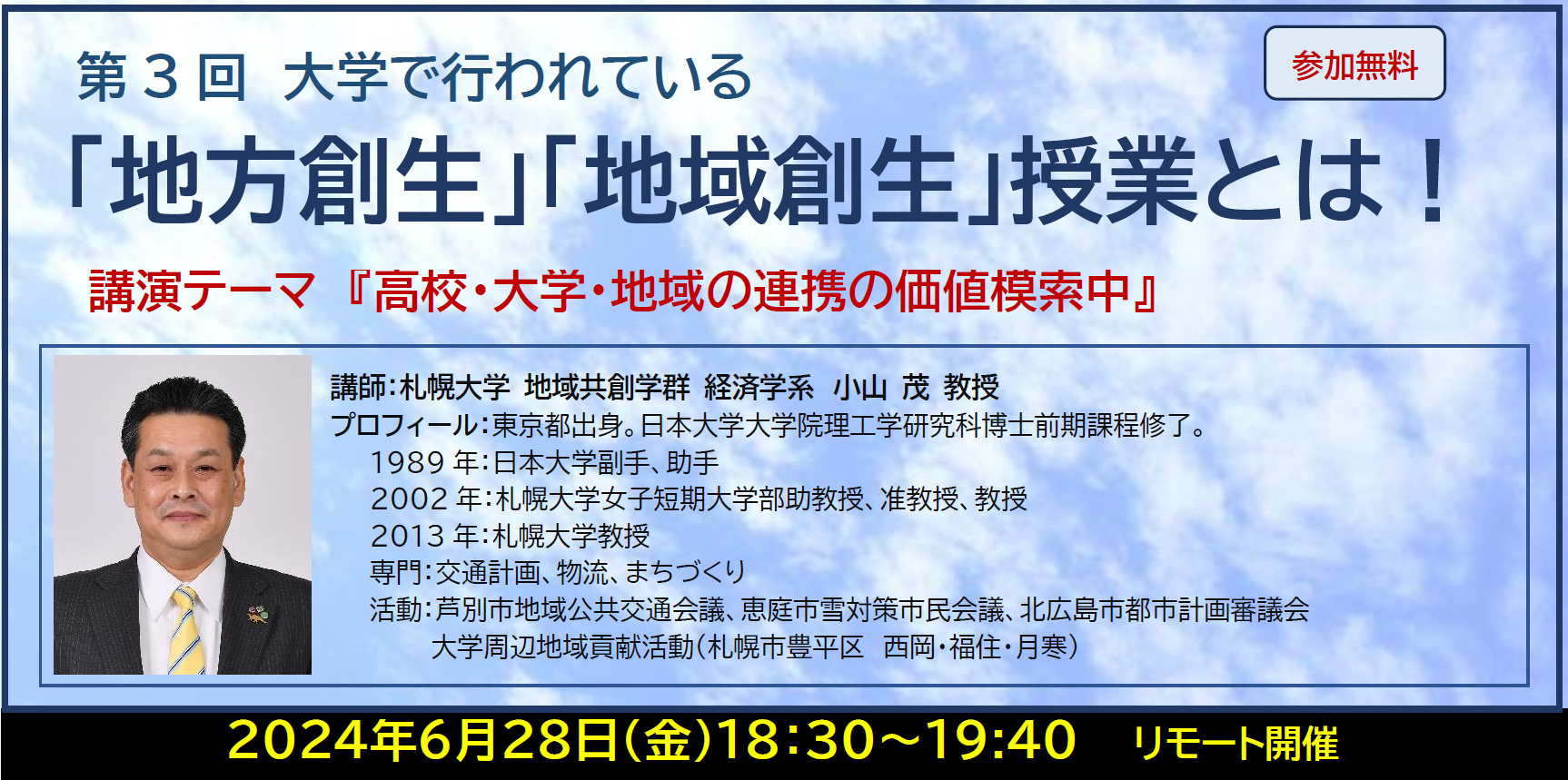 第３回　大学で行われている

参加無料

「地方創生」「地域創生」授業とは！

講演テーマ　『高校・大学・地域の連携の価値模索中』

講師：札幌大学　地域共創学群　経済学系　小山　茂　教授
プロフィール：東京都出身。日本大学大学院理工学研究科博士前期課程修了。
1989 年：日本大学副手、助手
2002 年：札幌大学女子短期大学部助教授、准教授、教授
2013 年：札幌大学教授
専門：交通計画、物流、まちづくり
活動：芦別市地域公共交通会議、恵庭市雪対策市民会議、北広島市都市計画審議会
大学周辺地域貢献活動（札幌市豊平区　西岡・福住・月寒）

2024年6月28日(金)18:30～19:40　リモート開催